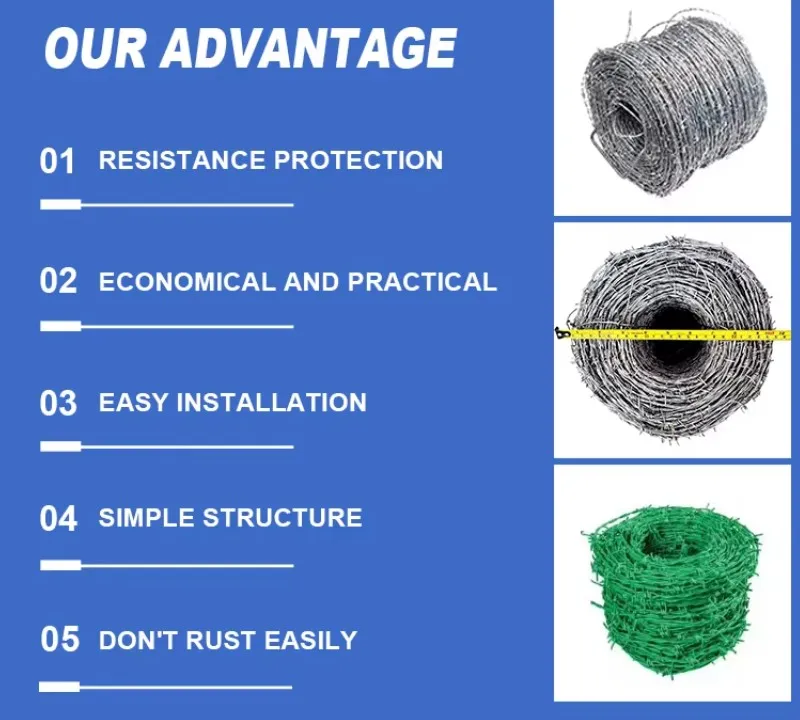 OUR ADVANTAGE

01 RESISTANCE PROTECTION

02 ECONOMICAL AND PRACTICAL

03 EASY INSTALLATION

04 SIMPLE STRUCTURE

05 DON'T RUST EASILY